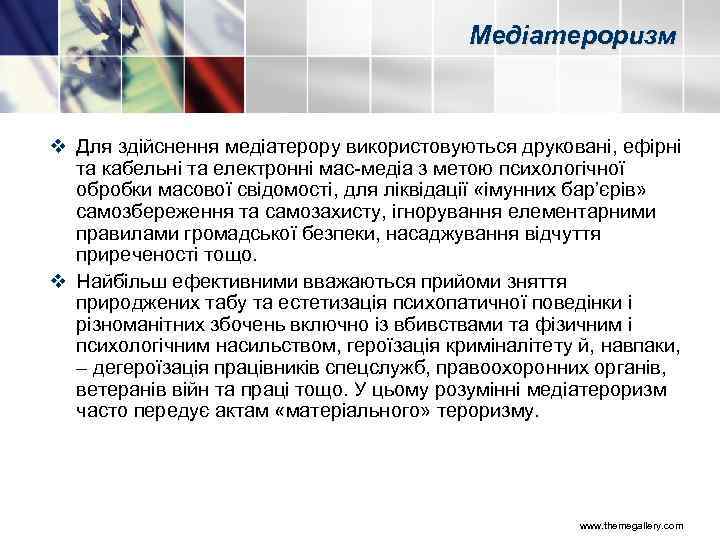 Медіатероризм

❖ Для здійснення медіатерору використовуються друковані, ефірні та кабельні та електронні мас-медіа з метою психологічної обробки масової свідомості, для ліквідації «імунних бар'єрів» самозбереження та самозахисту, ігнорування елементарними правилами громадської безпеки, насаджування відчуття приреченості тощо.

❖ Найбільш ефективними вважаються прийоми зняття природжених табу та естетизація психопатичної поведінки і різноманітних збочень включно із вбивствами та фізичним і психологічним насильством, героїзація криміналітету й, навпаки, – дегероїзація працівників спецслужб, правоохоронних органів, ветеранів війн та праці тощо. У цьому розумінні медіатероризм часто передує актам «матеріального» тероризму.

www.themegallery.com